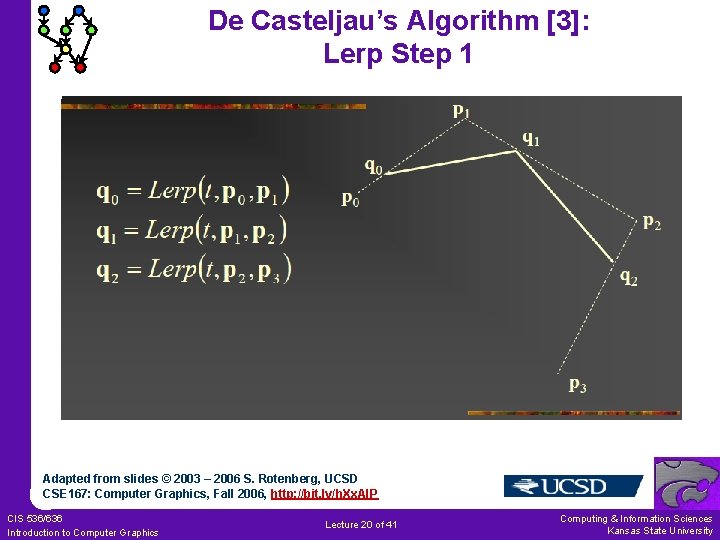 De Casteljau's Algorithm [3]:
Lerp Step 1

$\mathbf{q}_0 = Lerp(t, \mathbf{p}_0, \mathbf{p}_1)$
$\mathbf{q}_1 = Lerp(t, \mathbf{p}_1, \mathbf{p}_2)$
$\mathbf{q}_2 = Lerp(t, \mathbf{p}_2, \mathbf{p}_3)$

$\mathbf{p}_1$
$\mathbf{q}_1$
$\mathbf{q}_0$
$\mathbf{p}_0$
$\mathbf{p}_2$
$\mathbf{q}_2$
$\mathbf{p}_3$

Adapted from slides © 2003 – 2006 S. Rotenberg, UCSD
CSE167: Computer Graphics, Fall 2006, http://bit.ly/hXxAIP

UCSD

CIS 536/636
Introduction to Computer Graphics

Lecture 20 of 41

Computing & Information Sciences
Kansas State University